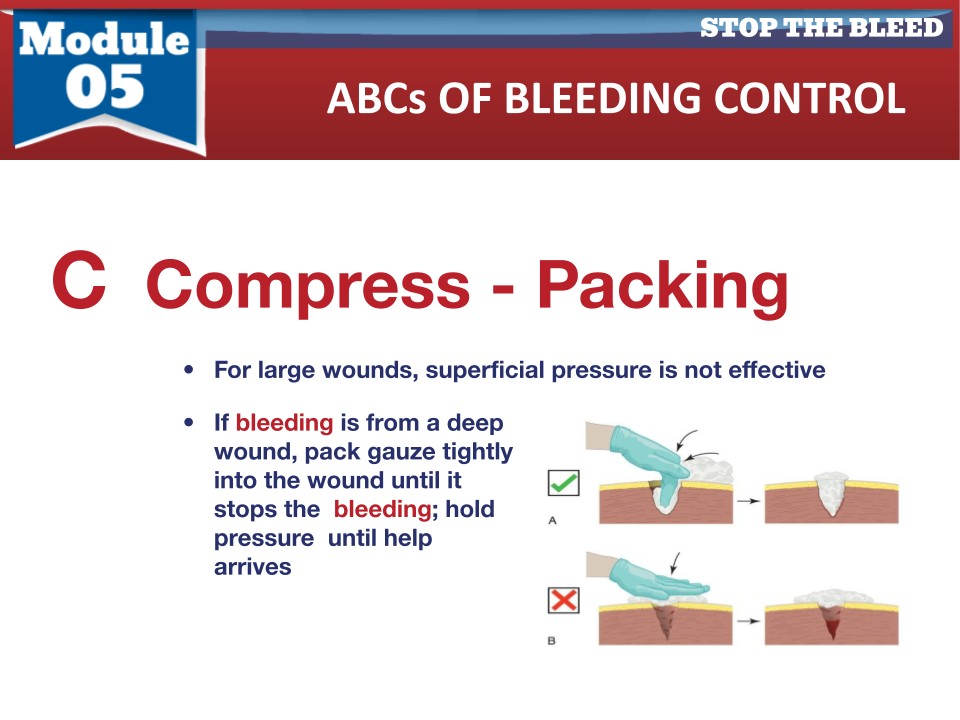 Module 05

STOP THE BLEED

ABCs OF BLEEDING CONTROL

C Compress - Packing

• For large wounds, superficial pressure is not effective

• If bleeding is from a deep wound, pack gauze tightly into the wound until it stops the bleeding; hold pressure until help arrives

A

B